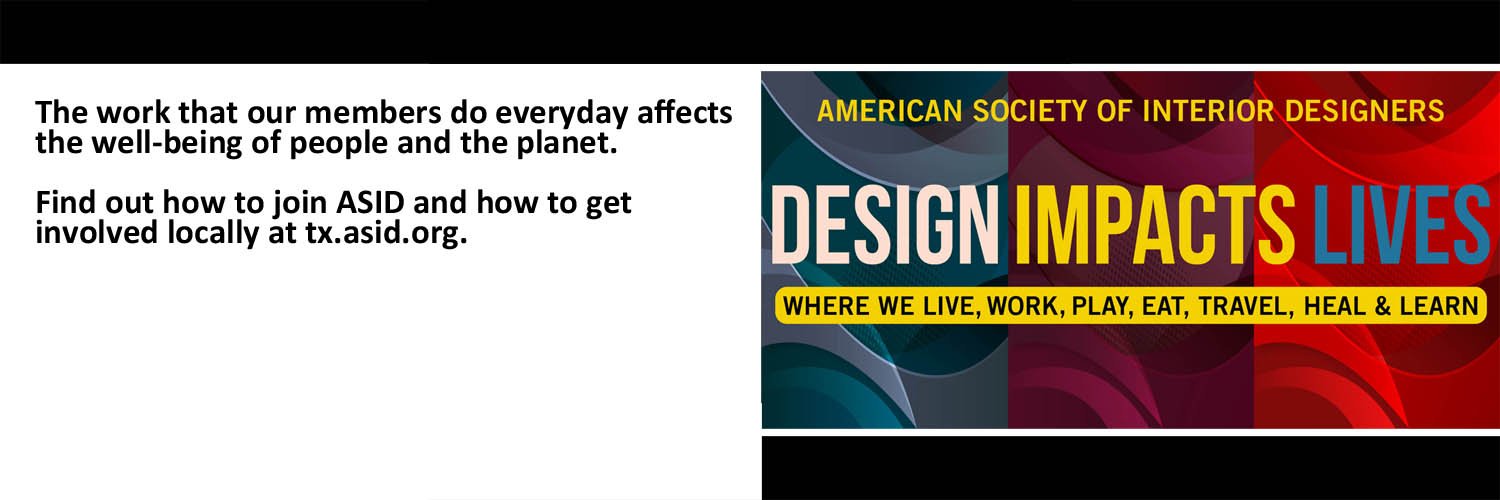 The work that our members do everyday affects the well-being of people and the planet.

Find out how to join ASID and how to get involved locally at tx.asid.org.

AMERICAN SOCIETY OF INTERIOR DESIGNERS

DESIGN IMPACTS LIVES

WHERE WE LIVE, WORK, PLAY, EAT, TRAVEL, HEAL & LEARN